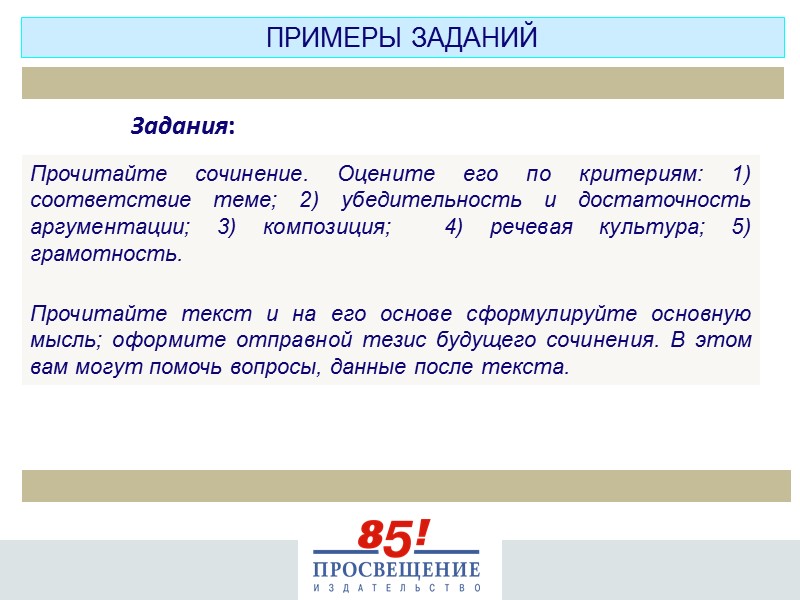 ПРИМЕРЫ ЗАДАНИЙ

Задания:

Прочитайте сочинение. Оцените его по критериям: 1) соответствие теме; 2) убедительность и достаточность аргументации; 3) композиция; 4) речевая культура; 5) грамотность.

Прочитайте текст и на его основе сформулируйте основную мысль; оформите отправной тезис будущего сочинения. В этом вам могут помочь вопросы, данные после текста.

85!
ПРОСВЕЩЕНИЕ
ИЗДАТЕЛЬСТВО